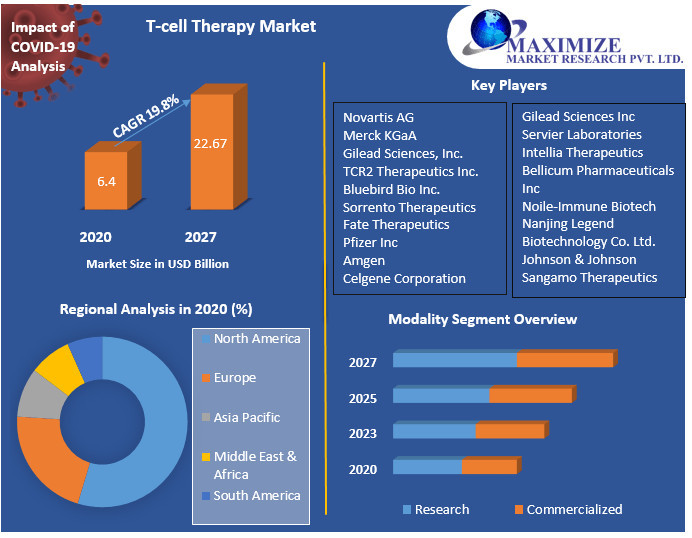 Impact of COVID-19 Analysis

T-cell Therapy Market

MAXIMIZE
MARKET RESEARCH PVT. LTD.

CAGR 19.8%

6.4

22.67

2020

2027

Market Size in USD Billion

Key Players

Novartis AG
Merck KGaA
Gilead Sciences, Inc.
TCR2 Therapeutics Inc.
Bluebird Bio Inc.
Sorrento Therapeutics
Fate Therapeutics
Pfizer Inc
Amgen
Celgene Corporation

Gilead Sciences Inc
Servier Laboratories
Intellia Therapeutics
Bellicum Pharmaceuticals Inc
Noile-Immune Biotech
Nanjing Legend Biotechnology Co. Ltd.
Johnson & Johnson
Sangamo Therapeutics

Regional Analysis in 2020 (%)

North America
Europe
Asia Pacific
Middle East & Africa
South America

Modality Segment Overview

2027
2025
2023
2020

Research
Commercialized